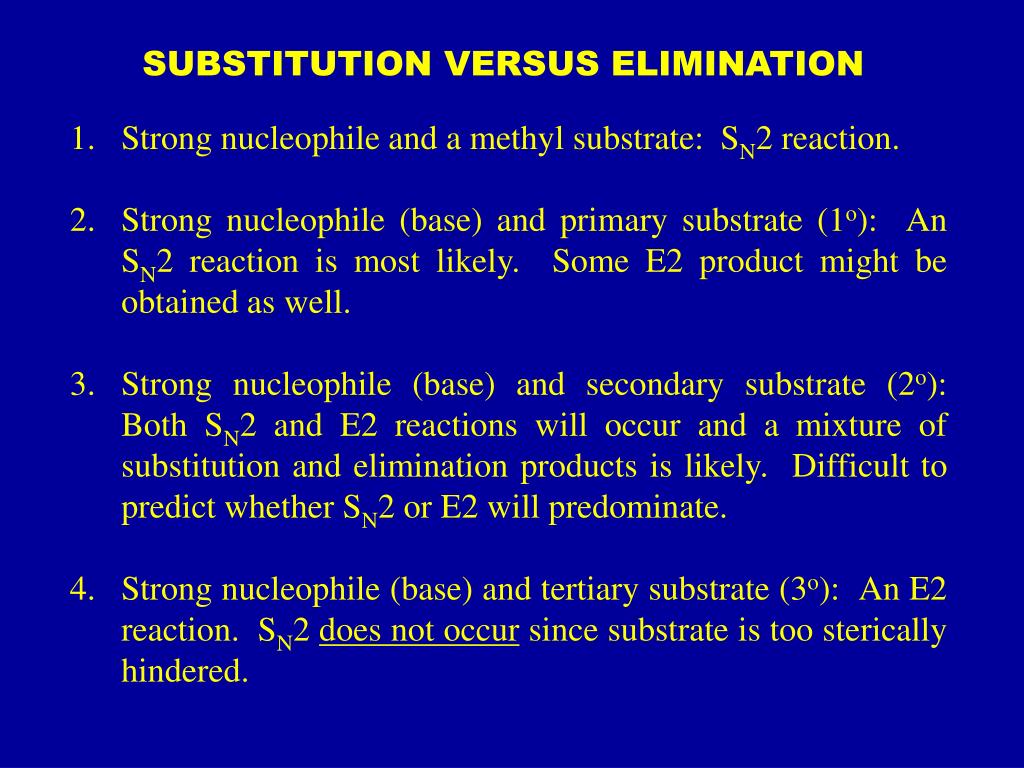 SUBSTITUTION VERSUS ELIMINATION

1. Strong nucleophile and a methyl substrate: $S_N2$ reaction.

2. Strong nucleophile (base) and primary substrate ($1^o$): An $S_N2$ reaction is most likely. Some E2 product might be obtained as well.

3. Strong nucleophile (base) and secondary substrate ($2^o$): Both $S_N2$ and E2 reactions will occur and a mixture of substitution and elimination products is likely. Difficult to predict whether $S_N2$ or E2 will predominate.

4. Strong nucleophile (base) and tertiary substrate ($3^o$): An E2 reaction. $S_N2$ does not occur since substrate is too sterically hindered.